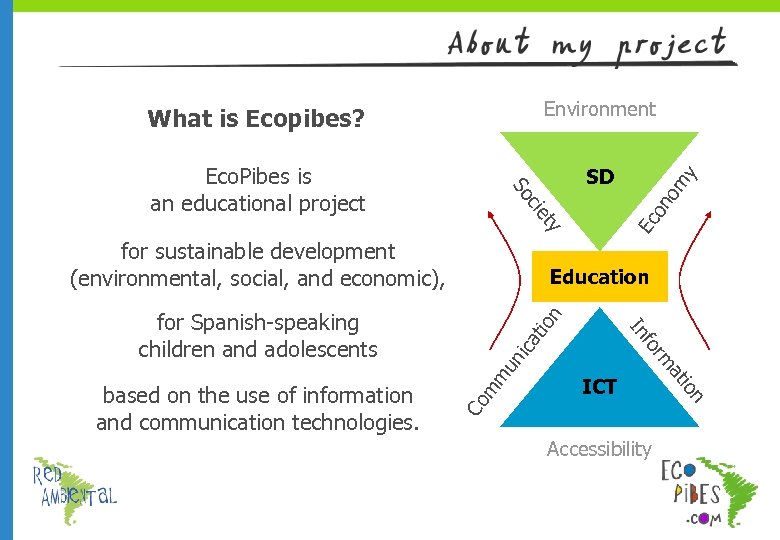 About my project

What is Ecopibes?

EcoPibes is an educational project

for sustainable development (environmental, social, and economic),

for Spanish-speaking children and adolescents

based on the use of information and communication technologies.

Environment

SD

Society

Economy

Education

Communication

Information

ICT

Accessibility

RED AMBIENTAL

ECO PIBES .COM